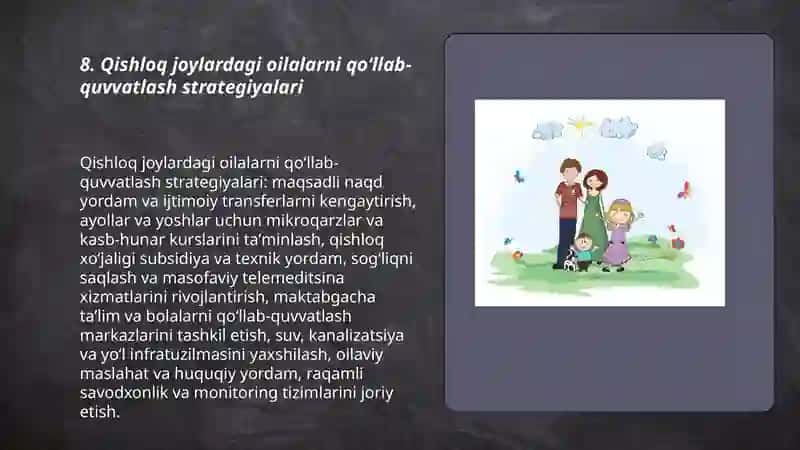 8. Qishloq joylardagi oilalarni qo'llab-quvvatlash strategiyalari

Qishloq joylardagi oilalarni qo'llab-quvvatlash strategiyalari: maqsadli naqd yordam va ijtimoiy transferlarni kengaytirish, ayollar va yoshlar uchun mikroqarzlar va kasb-hunar kurslarini ta'minlash, qishloq xo'jaligi subsidiya va texnik yordam, sog'liqni saqlash va masofaviy telemeditsina xizmatlarini rivojlantirish, maktabgacha ta'lim va bolalarni qo'llab-quvvatlash markazlarini tashkil etish, suv, kanalizatsiya va yo'l infratuzilmasini yaxshilash, oilaviy maslahat va huquqiy yordam, raqamli savodxonlik va monitoring tizimlarini joriy etish.